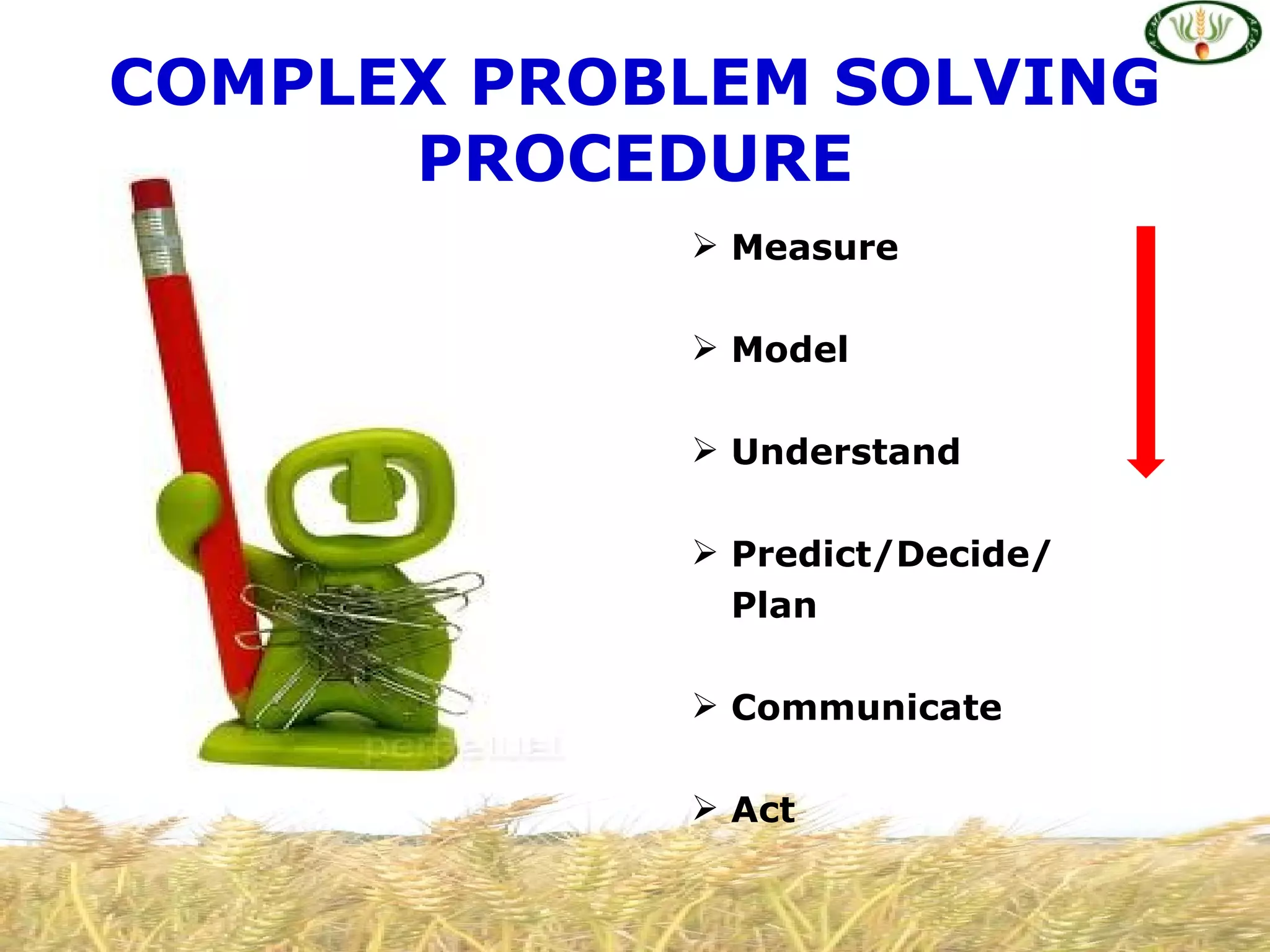 COMPLEX PROBLEM SOLVING PROCEDURE

➢ Measure

➢ Model

➢ Understand

➢ Predict/Decide/ Plan

➢ Communicate

➢ Act